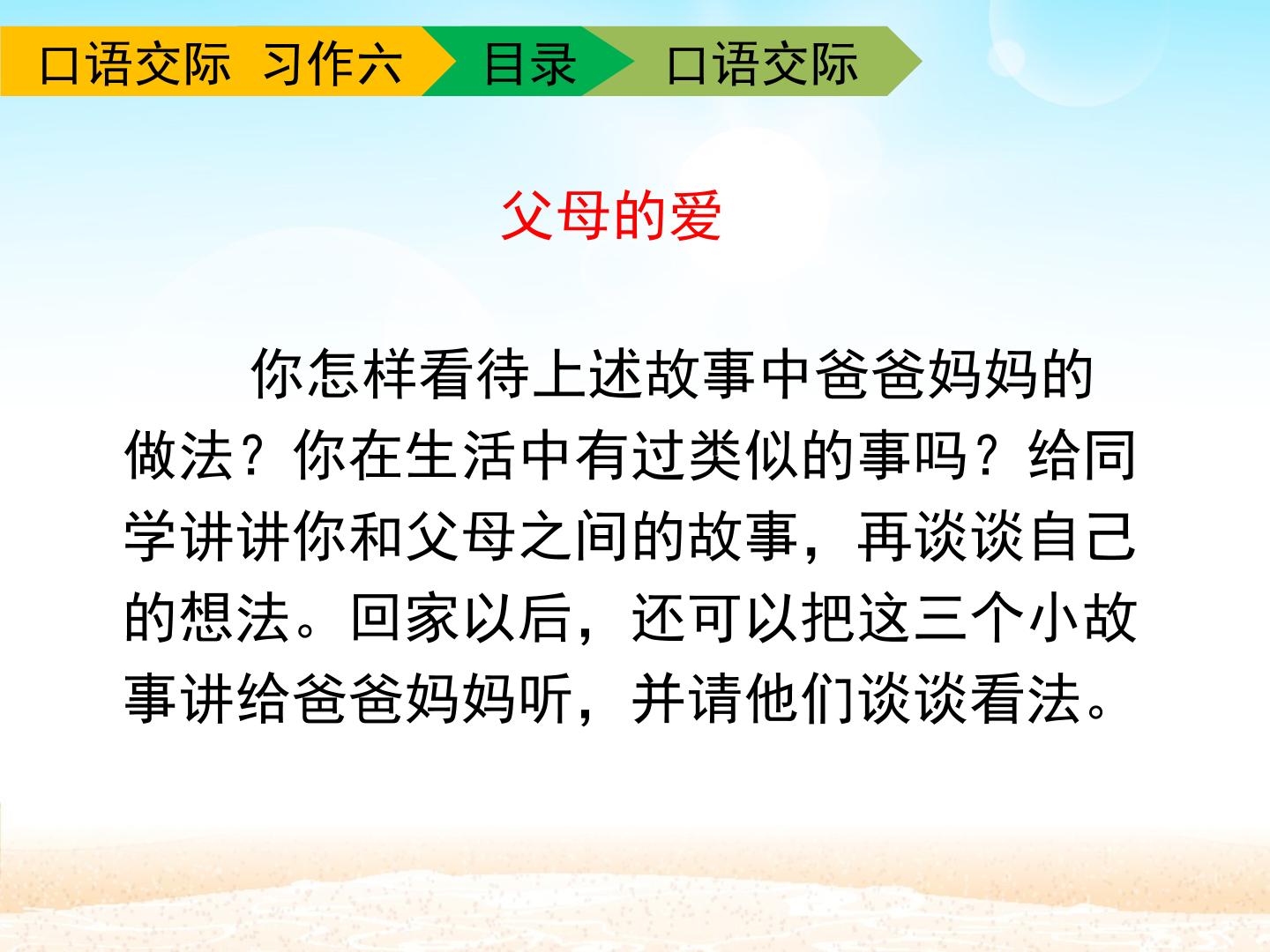 口语交际 习作六 目录 口语交际

父母的爱

你怎样看待上述故事中爸爸妈妈的做法？你在生活中有过类似的事吗？给同学讲讲你和父母之间的故事，再谈谈自己的想法。回家以后，还可以把这三个小故事讲给爸爸妈妈听，并请他们谈谈看法。